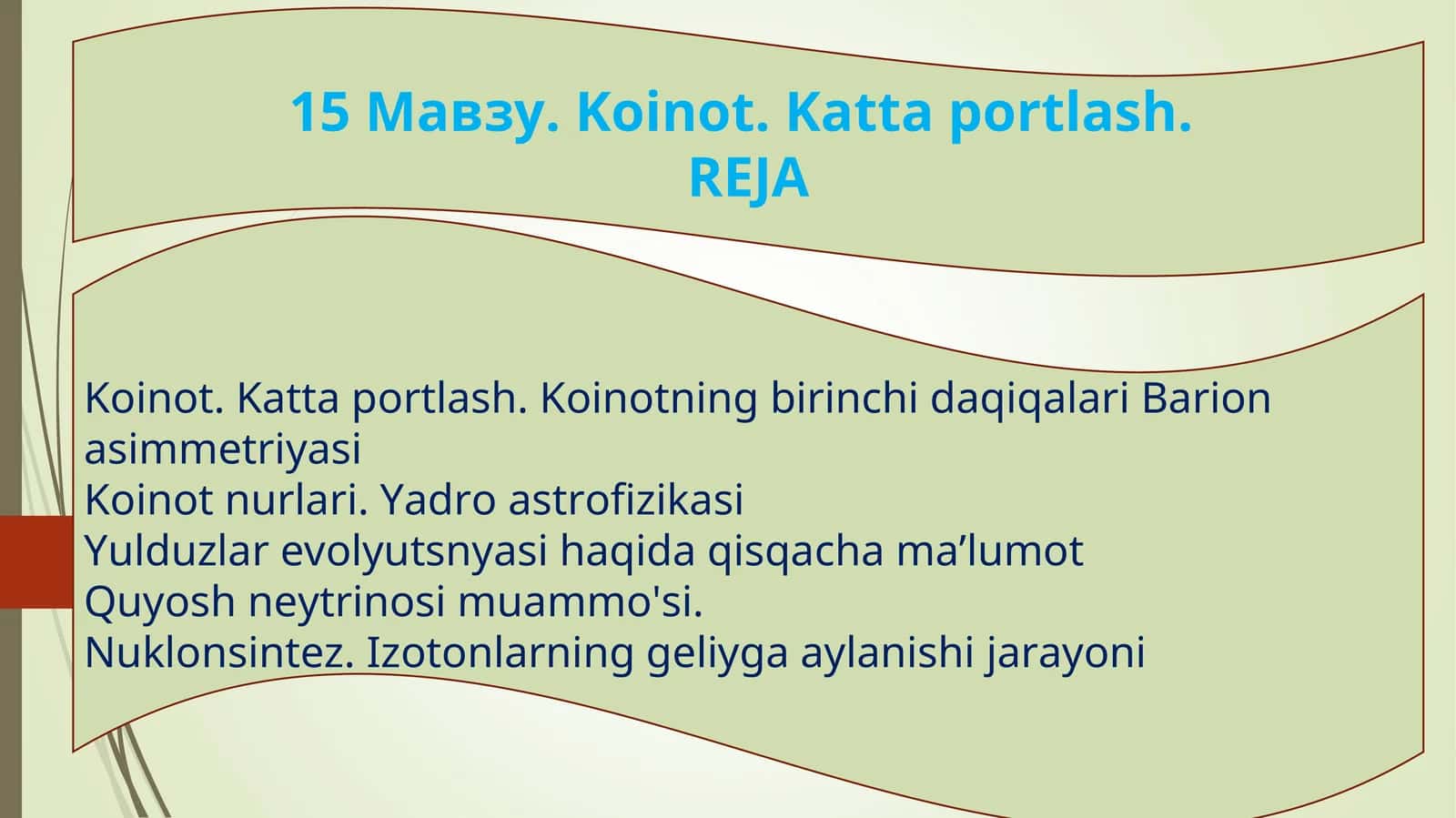 15 Мавзу. Koinot. Katta portlash.
REJA

Koinot. Katta portlash. Koinotning birinchi daqiqalari Barion asimmetriyasi
Koinot nurlari. Yadro astrofizikasi
Yulduzlar evolyutsnyasi haqida qisqacha ma’lumot
Quyosh neytrinosi muammo'si.
Nuklonsintez. Izotonlarning geliyga aylanishi jarayoni